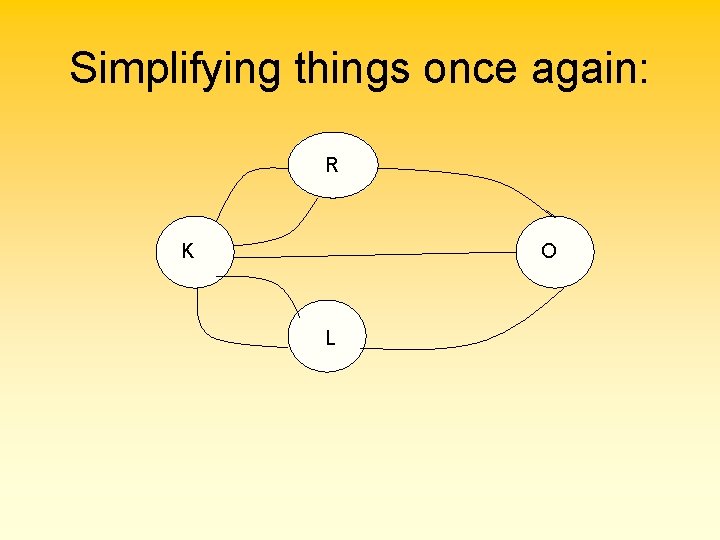 Simplifying things once again:

R

K

O

L